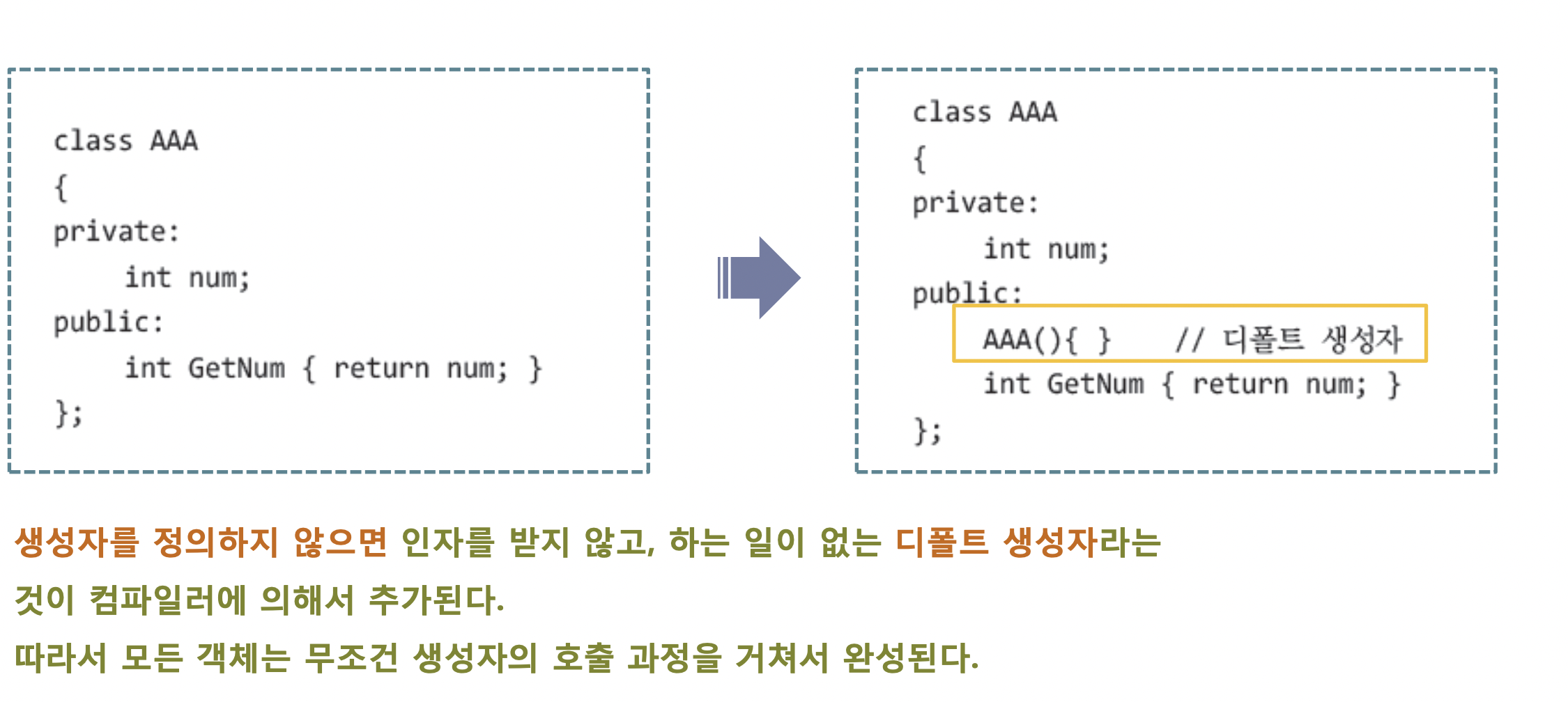 class AAA
{
private:
    int num;
public:
    int GetNum { return num; }
};

class AAA
{
private:
    int num;
public:
    AAA(){ }    // 디폴트 생성자
    int GetNum { return num; }
};

생성자를 정의하지 않으면 인자를 받지 않고, 하는 일이 없는 디폴트 생성자라는 것이 컴파일러에 의해서 추가된다.

따라서 모든 객체는 무조건 생성자의 호출 과정을 거쳐서 완성된다.